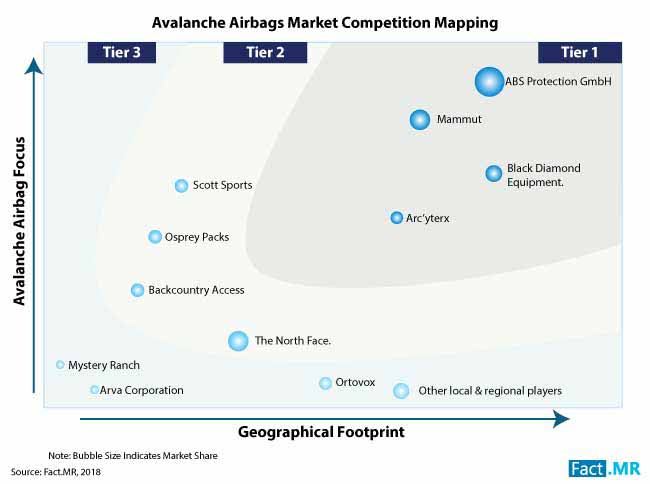 Avalanche Airbags Market Competition Mapping

Tier 3

Tier 2

Tier 1

Avalanche Airbag Focus

ABS Protection GmbH

Mammut

Black Diamond Equipment.

Scott Sports

Arc'yterx

Osprey Packs

Backcountry Access

The North Face.

Mystery Ranch

Arva Corporation

Ortovox

Other local & regional players

Geographical Footprint

Note: Bubble Size Indicates Market Share

Source: Fact.MR, 2018

Fact.MR